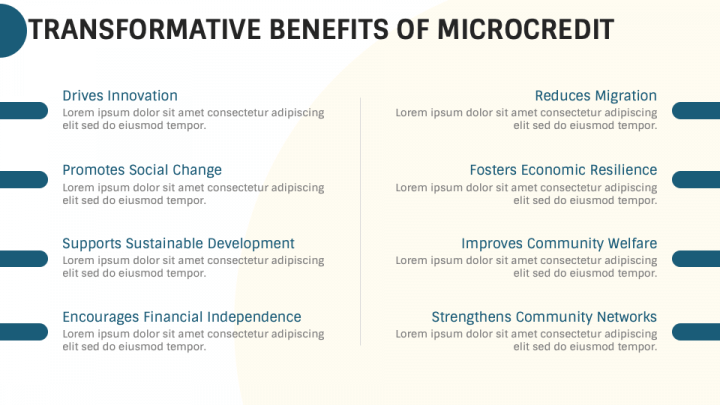 TRANSFORMATIVE BENEFITS OF MICROCREDIT

Drives Innovation
Lorem ipsum dolor sit amet consectetur adipiscing elit sed do eiusmod tempor.

Promotes Social Change
Lorem ipsum dolor sit amet consectetur adipiscing elit sed do eiusmod tempor.

Supports Sustainable Development
Lorem ipsum dolor sit amet consectetur adipiscing elit sed do eiusmod tempor.

Encourages Financial Independence
Lorem ipsum dolor sit amet consectetur adipiscing elit sed do eiusmod tempor.

Reduces Migration
Lorem ipsum dolor sit amet consectetur adipiscing elit sed do eiusmod tempor.

Fosters Economic Resilience
Lorem ipsum dolor sit amet consectetur adipiscing elit sed do eiusmod tempor.

Improves Community Welfare
Lorem ipsum dolor sit amet consectetur adipiscing elit sed do eiusmod tempor.

Strengthens Community Networks
Lorem ipsum dolor sit amet consectetur adipiscing elit sed do eiusmod tempor.